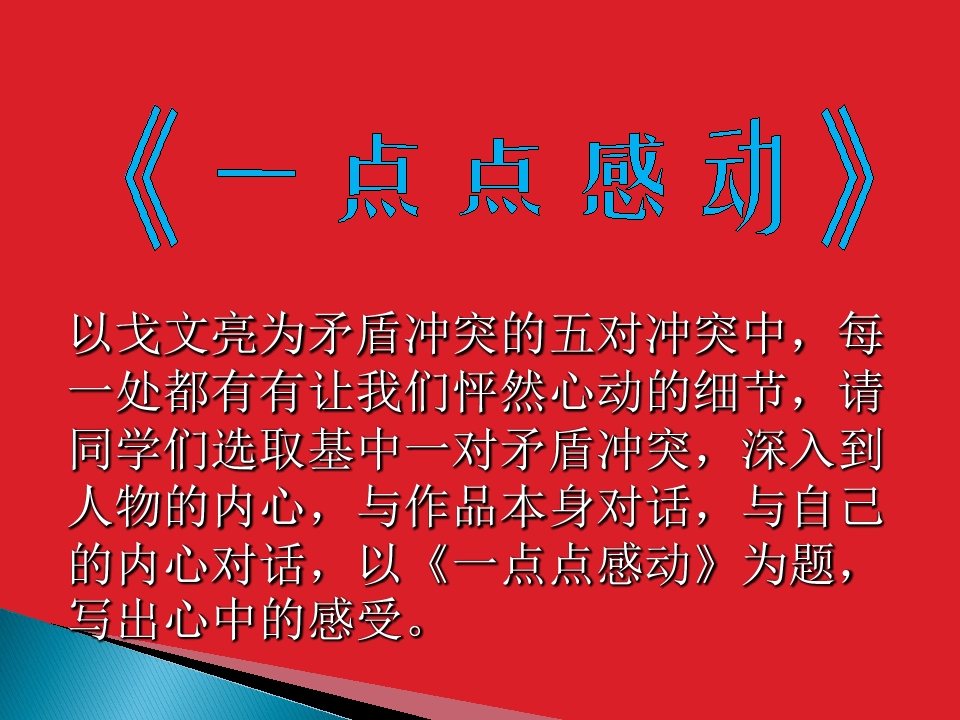 《一点点感动》

以戈文亮为矛盾冲突的五对冲突中，每一处都有有让我们怦然心动的细节，请同学们选取基中一对矛盾冲突，深入到人物的内心，与作品本身对话，与自己的内心对话，以《一点点感动》为题，写出心中的感受。